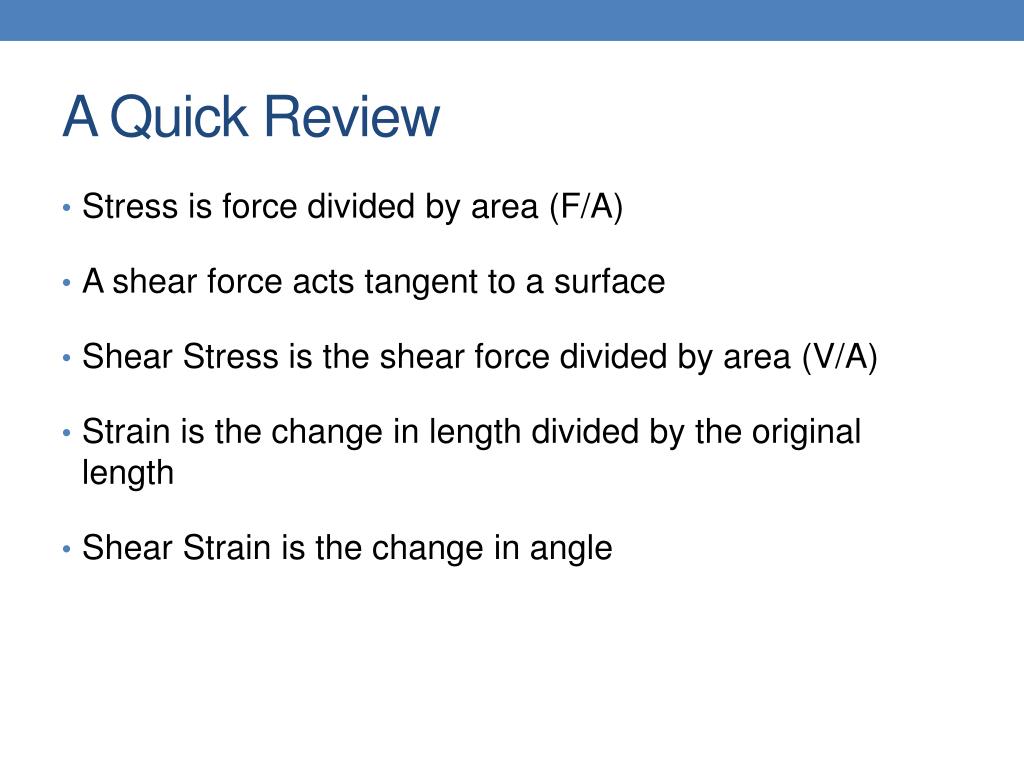 A Quick Review

• Stress is force divided by area (F/A)

• A shear force acts tangent to a surface

• Shear Stress is the shear force divided by area (V/A)

• Strain is the change in length divided by the original length

• Shear Strain is the change in angle